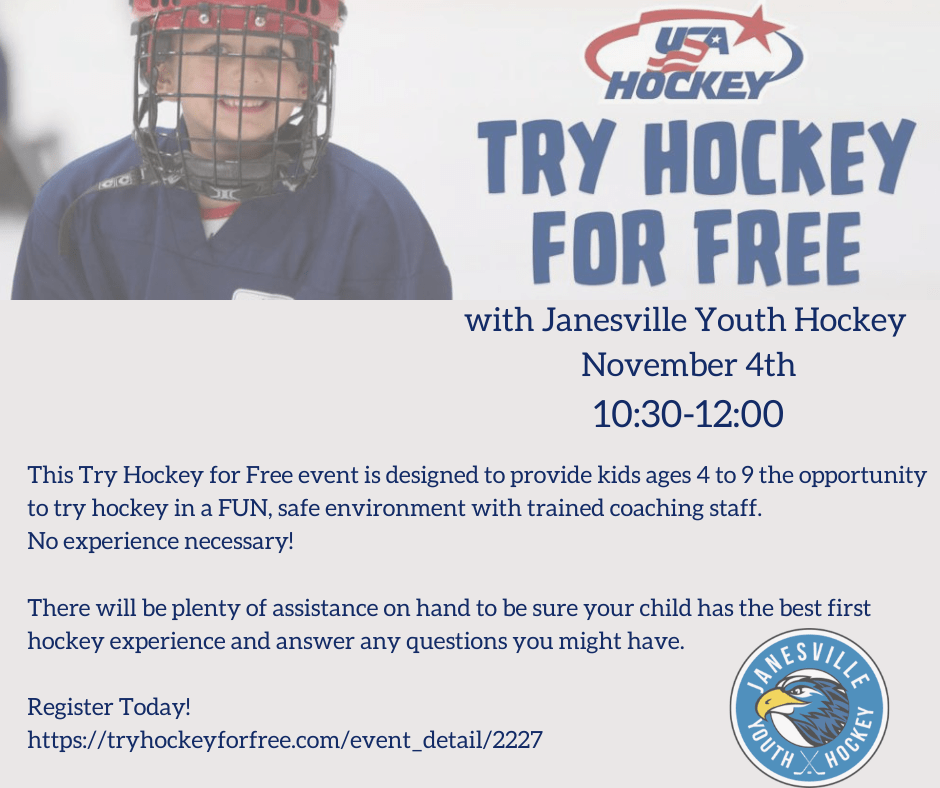 USA HOCKEY

TRY HOCKEY FOR FREE

with Janesville Youth Hockey
November 4th
10:30-12:00

This Try Hockey for Free event is designed to provide kids ages 4 to 9 the opportunity to try hockey in a FUN, safe environment with trained coaching staff.
No experience necessary!

There will be plenty of assistance on hand to be sure your child has the best first hockey experience and answer any questions you might have.

Register Today!
https://tryhockeyforfree.com/event_detail/2227

JANESVILLE YOUTH HOCKEY